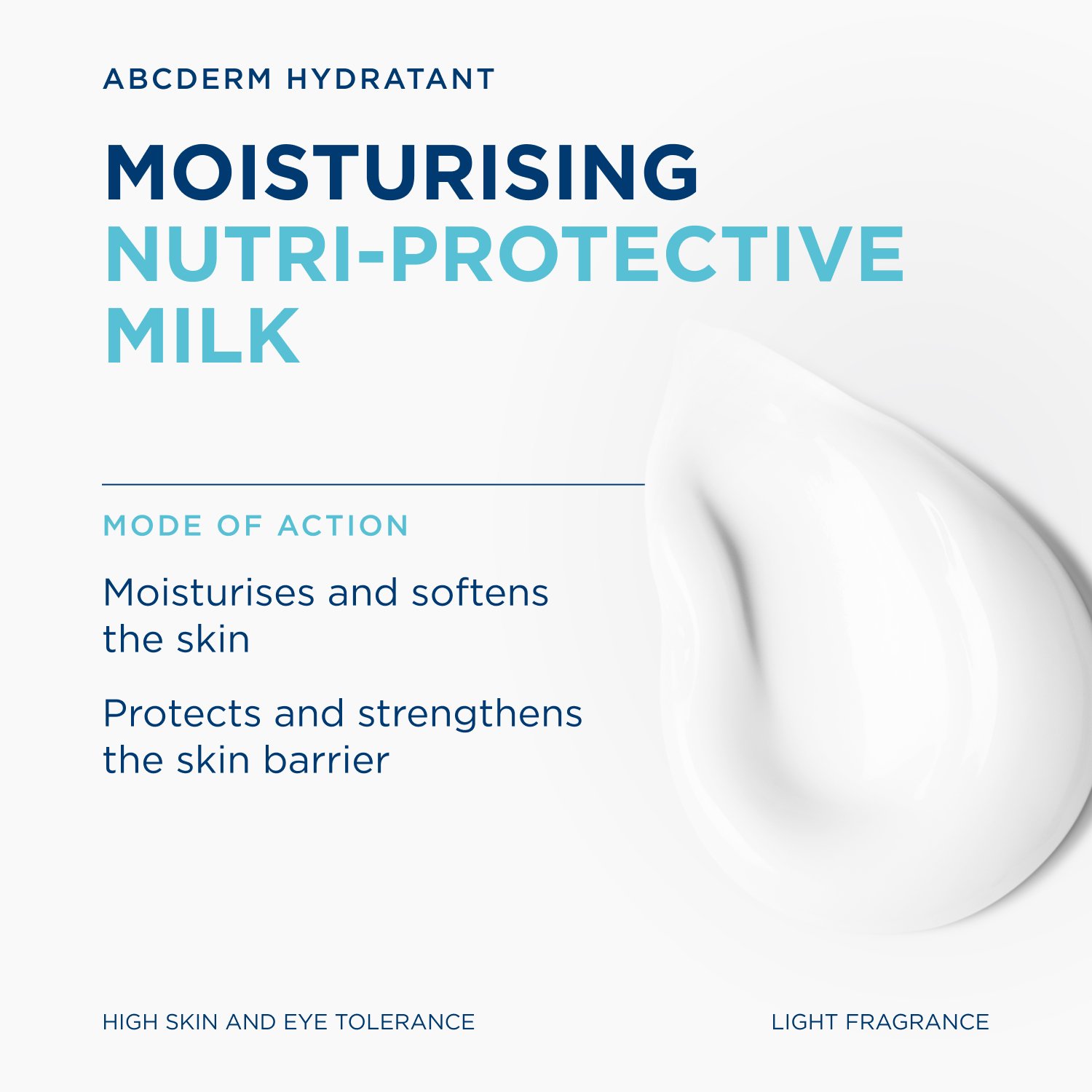 ABCDERM HYDRATANT

MOISTURISING
NUTRI-PROTECTIVE
MILK

MODE OF ACTION

Moisturises and softens the skin

Protects and strengthens the skin barrier

HIGH SKIN AND EYE TOLERANCE

LIGHT FRAGRANCE